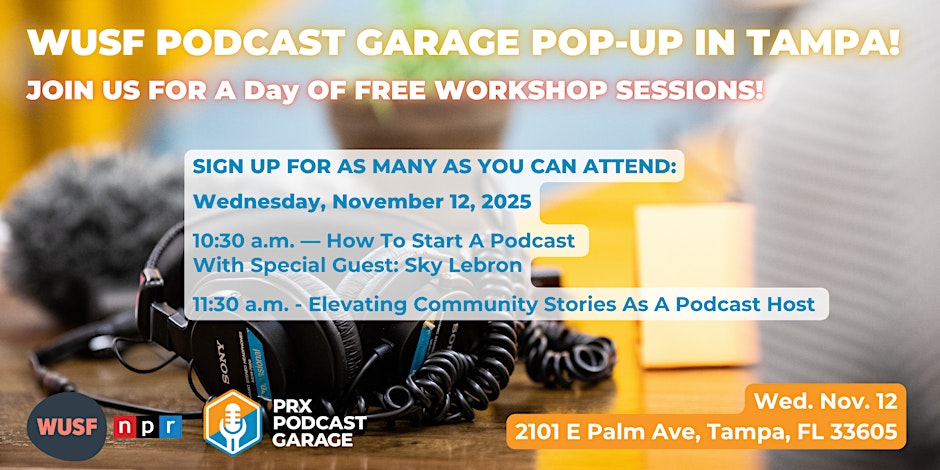 WUSF PODCAST GARAGE POP-UP IN TAMPA!
JOIN US FOR A Day OF FREE WORKSHOP SESSIONS!

SIGN UP FOR AS MANY AS YOU CAN ATTEND:
Wednesday, November 12, 2025

10:30 a.m. — How To Start A Podcast With Special Guest: Sky Lebron

11:30 a.m. - Elevating Community Stories As A Podcast Host

SONY

WUSF npr PRX PODCAST GARAGE

Wed. Nov. 12
2101 E Palm Ave, Tampa, FL 33605